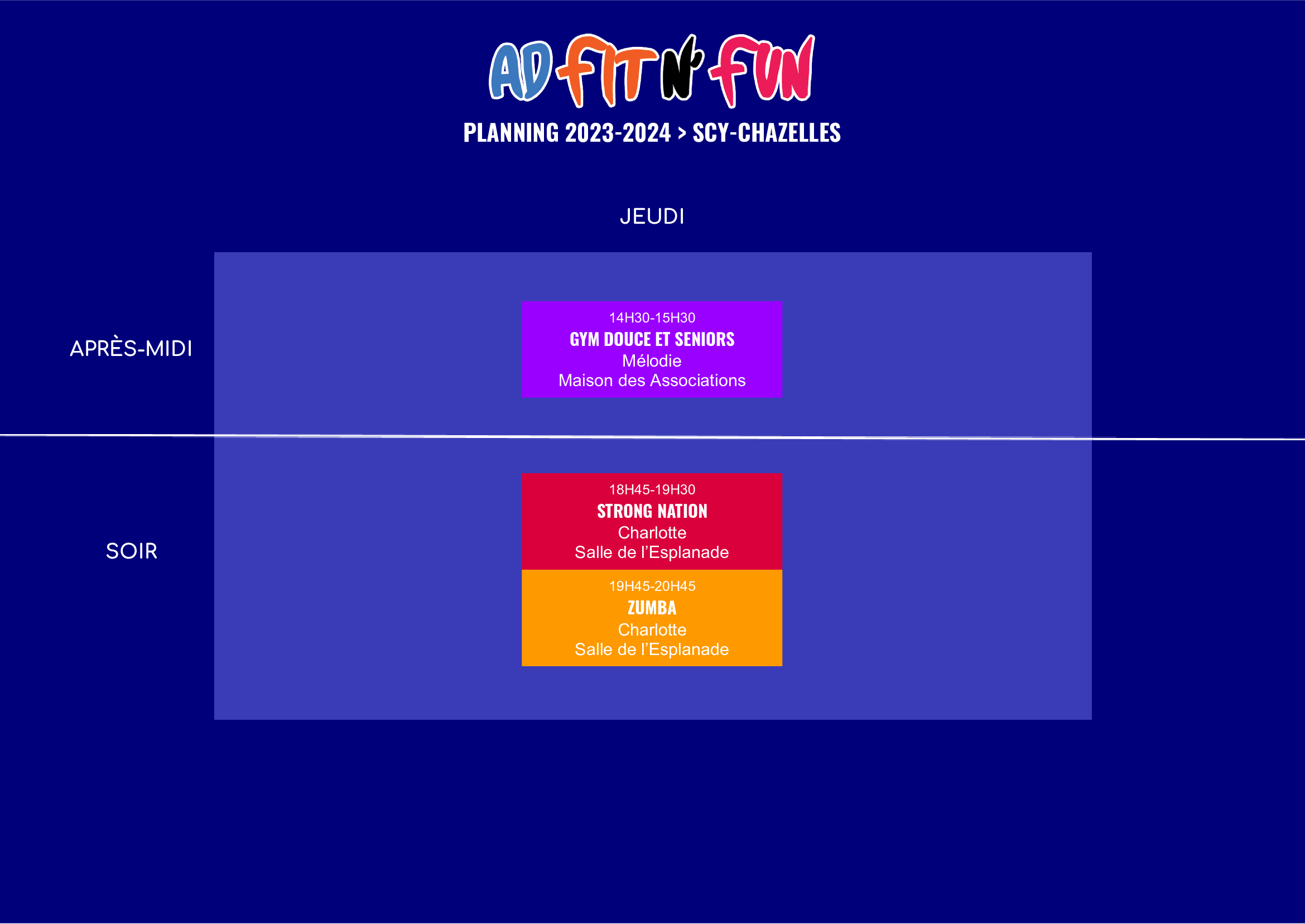 AD FIT N' FUN

PLANNING 2023-2024 > SCY-CHAZELLES

JEUDI

APRÈS-MIDI

14H30-15H30
GYM DOUCE ET SENIORS
Mélodie
Maison des Associations

SOIR

18H45-19H30
STRONG NATION
Charlotte
Salle de l'Esplanade

19H45-20H45
ZUMBA
Charlotte
Salle de l'Esplanade